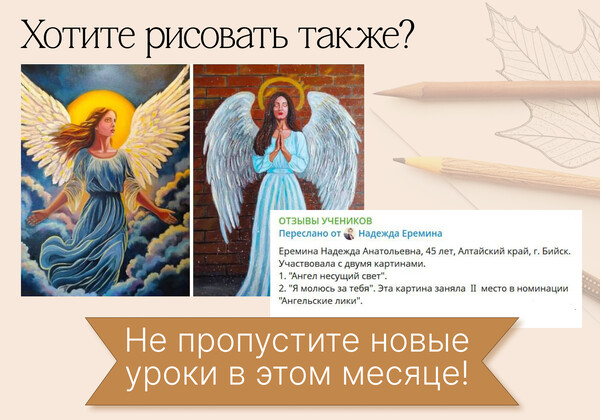 Хотите рисовать также?

ОТЗЫВЫ УЧЕНИКОВ
Переслано от Надежда Еремина

Еремина Надежда Анатольевна, 45 лет, Алтайский край, г. Бийск.
Участвовала с двумя картинами.
1. "Ангел несущий свет".
2. "Я молюсь за тебя". Эта картина заняла II место в номинации "Ангельские лики".

Не пропустите новые уроки в этом месяце!